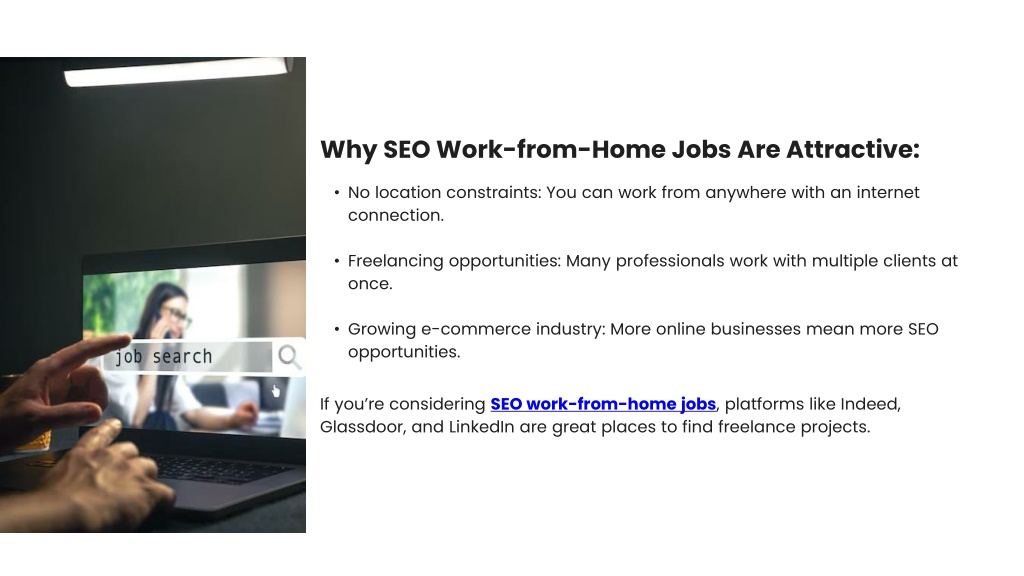 job search

Why SEO Work-from-Home Jobs Are Attractive:

• No location constraints: You can work from anywhere with an internet connection.

• Freelancing opportunities: Many professionals work with multiple clients at once.

• Growing e-commerce industry: More online businesses mean more SEO opportunities.

If you're considering SEO work-from-home jobs, platforms like Indeed, Glassdoor, and LinkedIn are great places to find freelance projects.